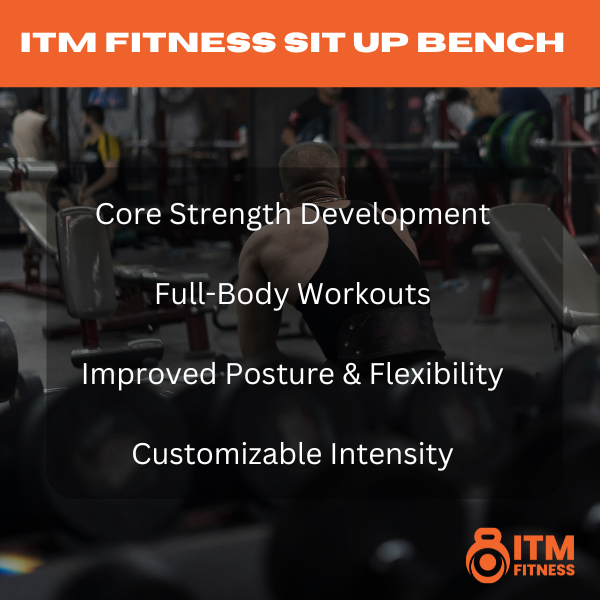 ITM FITNESS SIT UP BENCH

Core Strength Development

Full-Body Workouts

Improved Posture & Flexibility

Customizable Intensity

ITM FITNESS